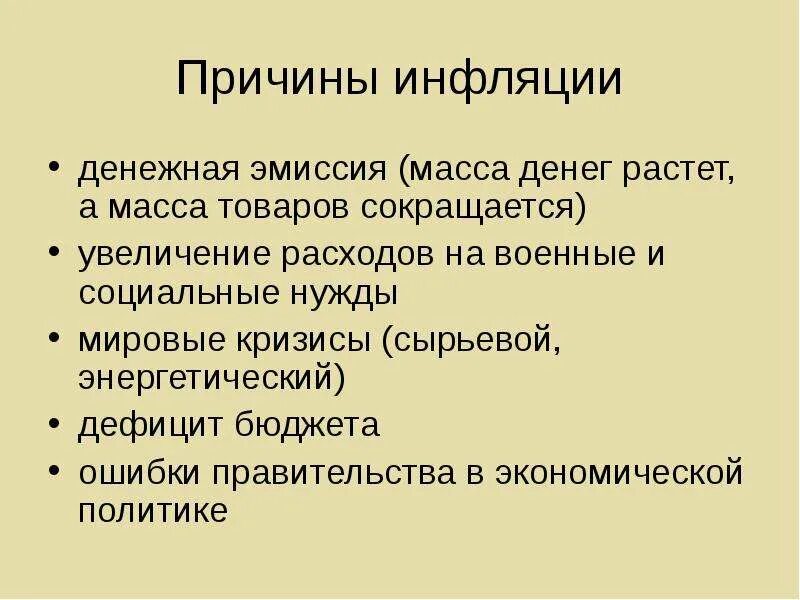 Причины инфляции

• денежная эмиссия (масса денег растет, а масса товаров сокращается)
• увеличение расходов на военные и социальные нужды
• мировые кризисы (сырьевой, энергетический)
• дефицит бюджета
• ошибки правительства в экономической политике